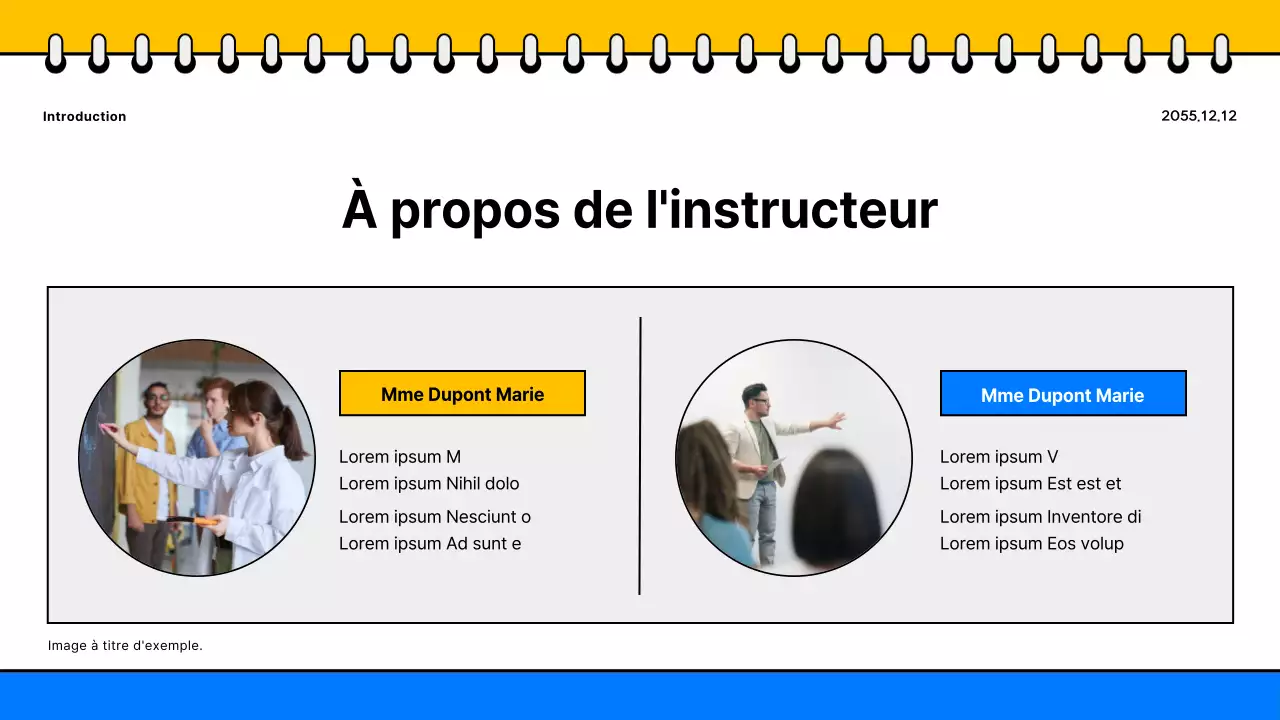 Introduction

2055.12.12

À propos de l'instructeur

Mme Dupont Marie

Lorem ipsum M
Lorem ipsum Nihil dolo

Lorem ipsum Nesciunt o
Lorem ipsum Ad sunt e

Mme Dupont Marie

Lorem ipsum V
Lorem ipsum Est est et

Lorem ipsum Inventore di
Lorem ipsum Eos volup

Image à titre d'exemple.